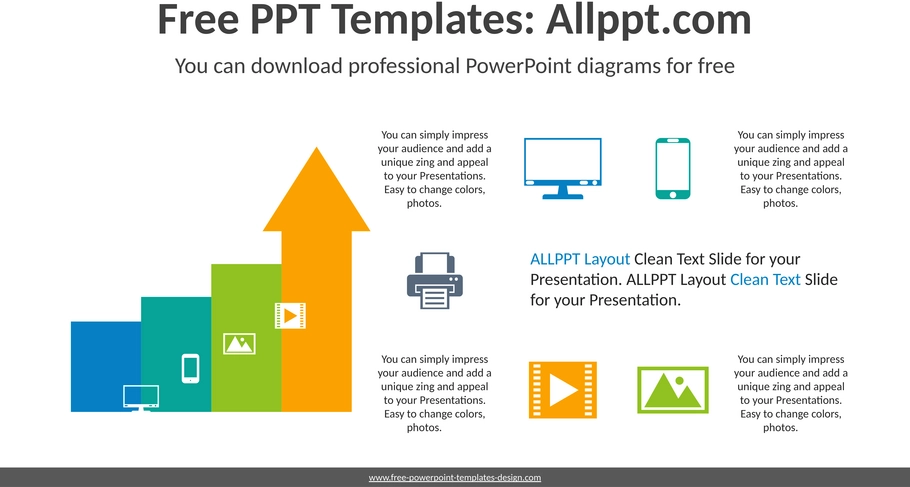 Free PPT Templates: Allppt.com

You can download professional PowerPoint diagrams for free

You can simply impress your audience and add a unique zing and appeal to your Presentations. Easy to change colors, photos.

You can simply impress your audience and add a unique zing and appeal to your Presentations. Easy to change colors, photos.

ALLPPT Layout Clean Text Slide for your Presentation. ALLPPT Layout Clean Text Slide for your Presentation.

You can simply impress your audience and add a unique zing and appeal to your Presentations. Easy to change colors, photos.

You can simply impress your audience and add a unique zing and appeal to your Presentations. Easy to change colors, photos.

www.free-powerpoint-templates-design.com